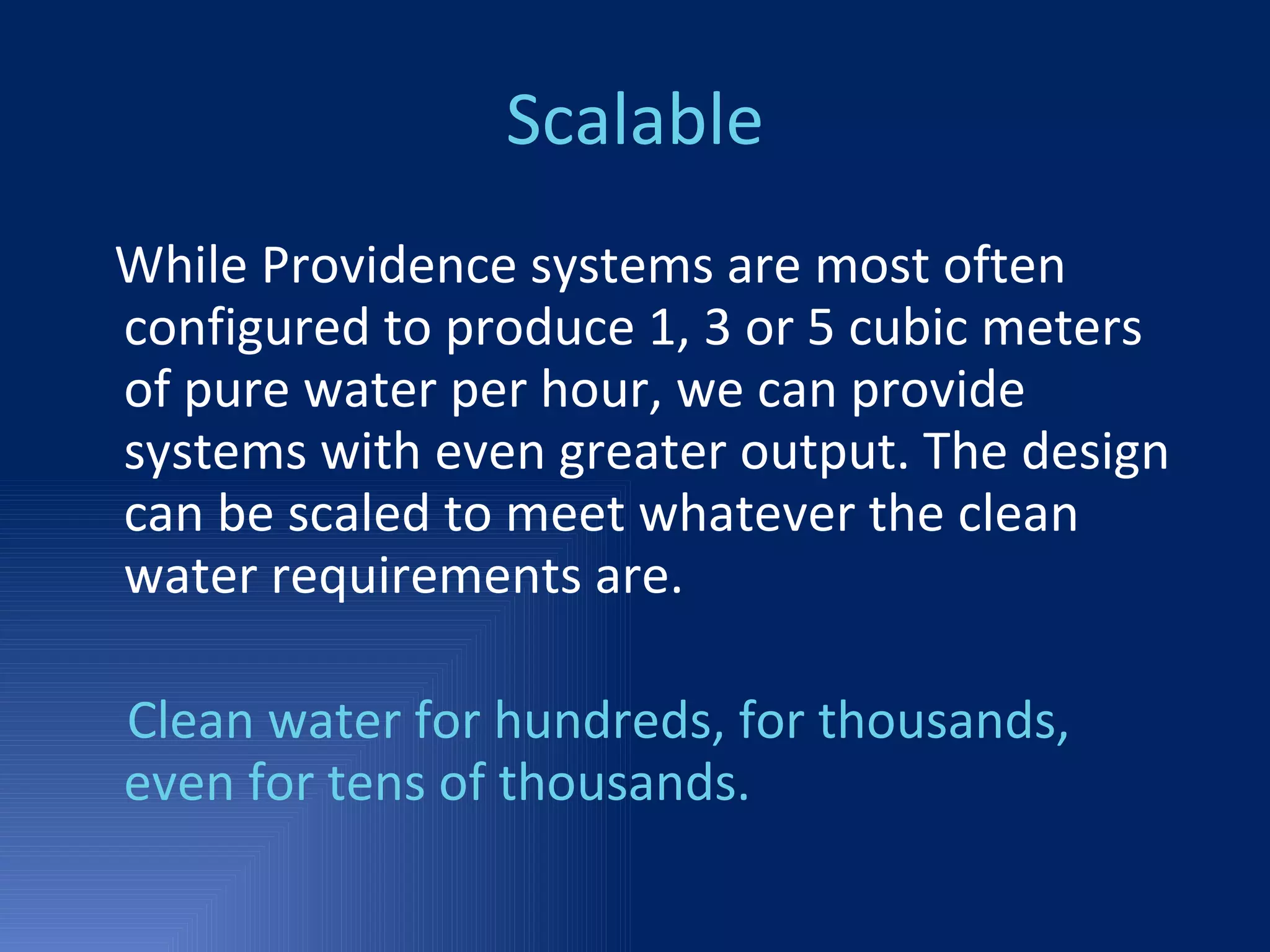 Scalable

While Providence systems are most often configured to produce 1, 3 or 5 cubic meters of pure water per hour, we can provide systems with even greater output. The design can be scaled to meet whatever the clean water requirements are.

Clean water for hundreds, for thousands, even for tens of thousands.